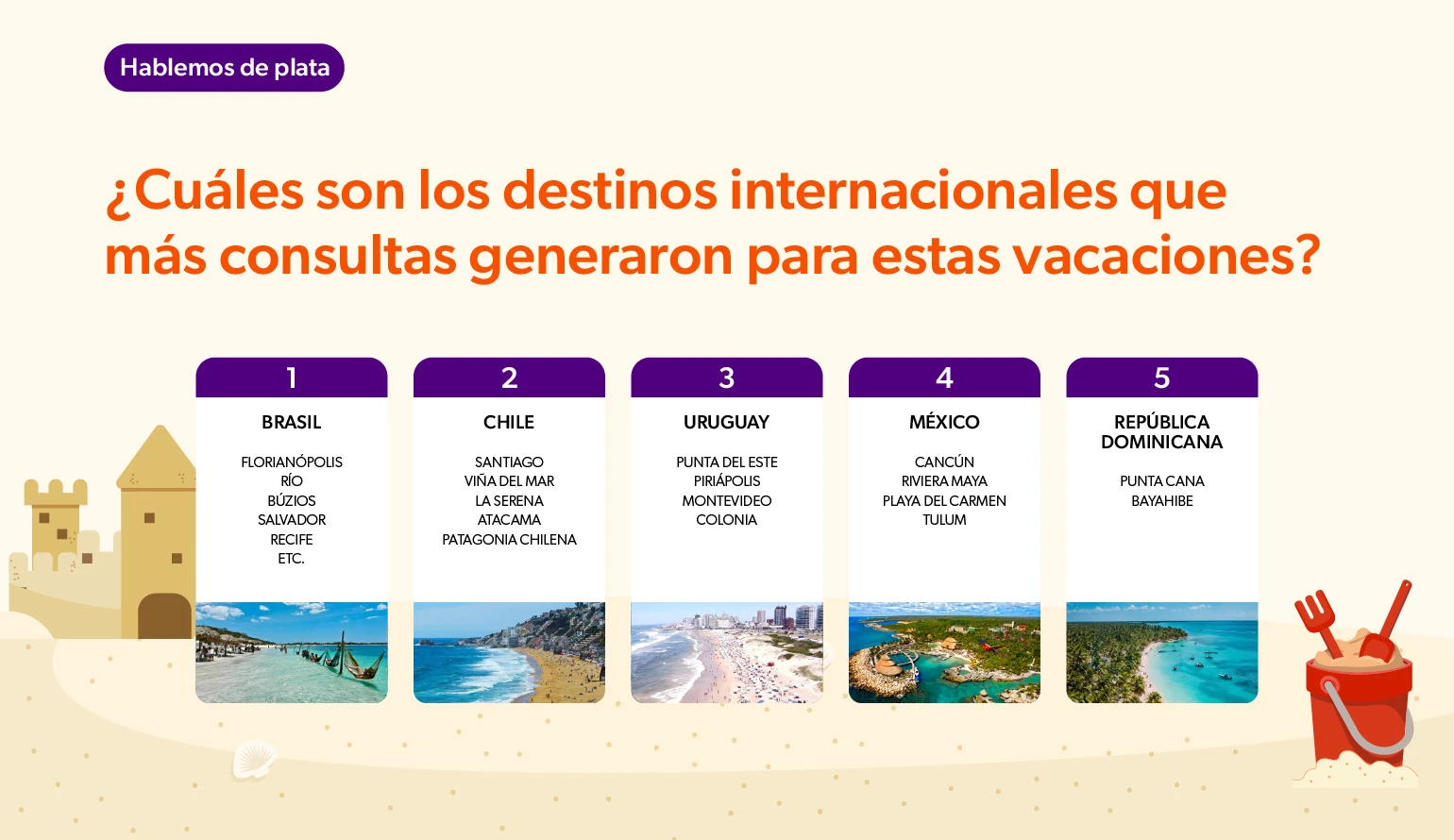 Hablemos de plata

¿Cuáles son los destinos internacionales que más consultas generaron para estas vacaciones?

1
BRASIL
FLORIANÓPOLIS
RÍO
BÚZIOS
SALVADOR
RECIFE
ETC.

2
CHILE
SANTIAGO
VIÑA DEL MAR
LA SERENA
ATACAMA
PATAGONIA CHILENA

3
URUGUAY
PUNTA DEL ESTE
PIRIÁPOLIS
MONTEVIDEO
COLONIA

4
MÉXICO
CANCÚN
RIVIERA MAYA
PLAYA DEL CARMEN
TULUM

5
REPÚBLICA DOMINICANA
PUNTA CANA
BAYAHIBE